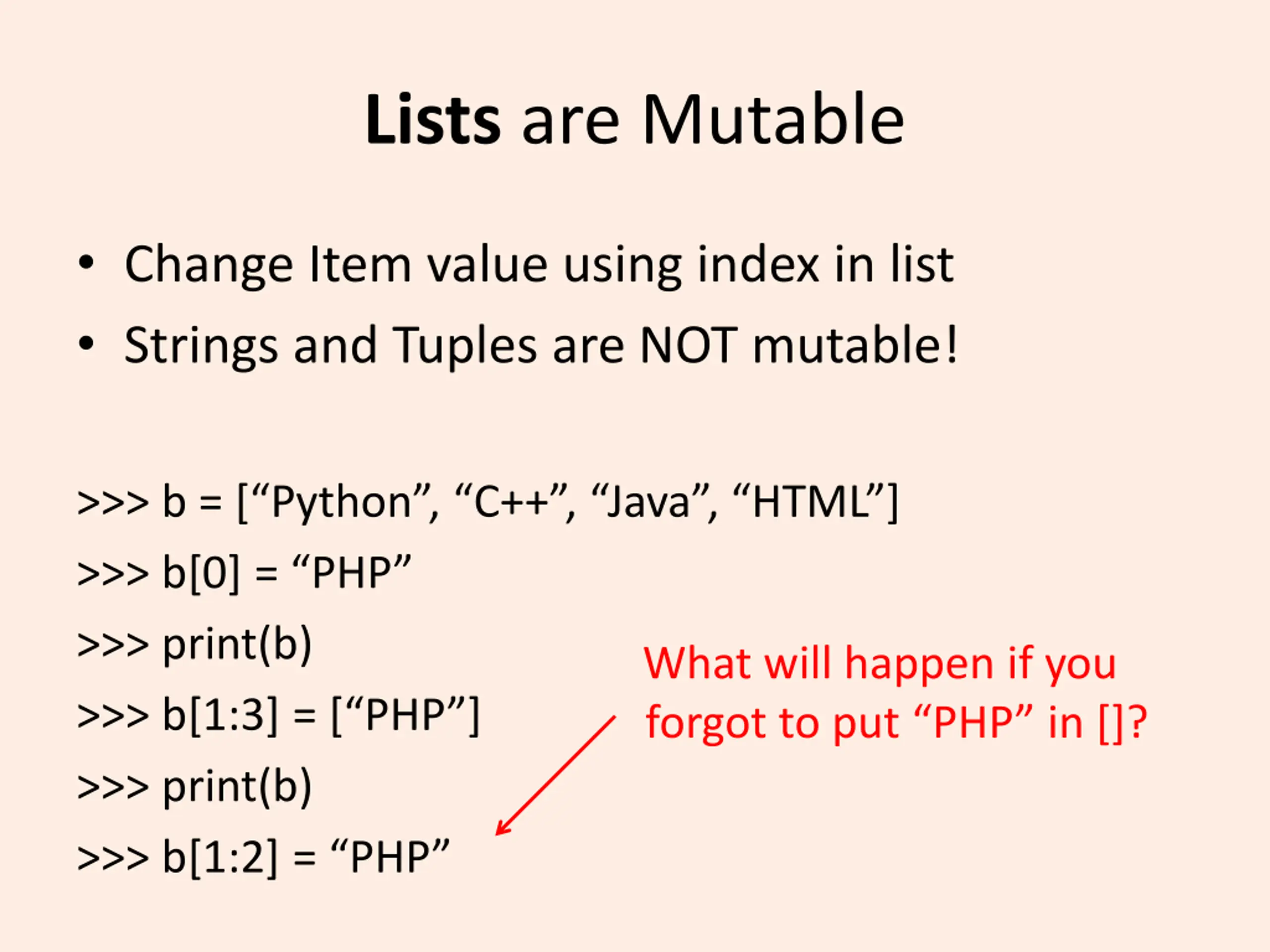 Lists are Mutable

• Change Item value using index in list
• Strings and Tuples are NOT mutable!

>>> b = [“Python”, “C++”, “Java”, “HTML”]
>>> b[0] = “PHP”
>>> print(b)
>>> b[1:3] = [“PHP”]
>>> print(b)
>>> b[1:2] = “PHP”

What will happen if you forgot to put “PHP” in []?